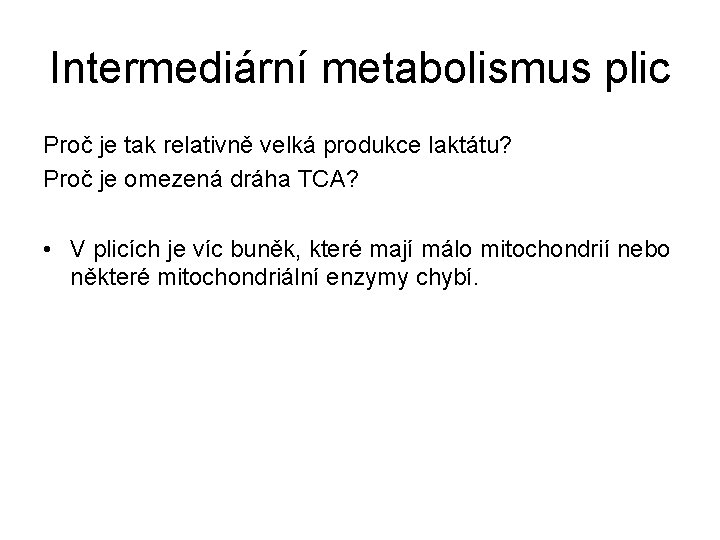 Intermediární metabolismus plic

Proč je tak relativně velká produkce laktátu?
Proč je omezená dráha TCA?

• V plicích je víc buněk, které mají málo mitochondrií nebo některé mitochondriální enzymy chybí.